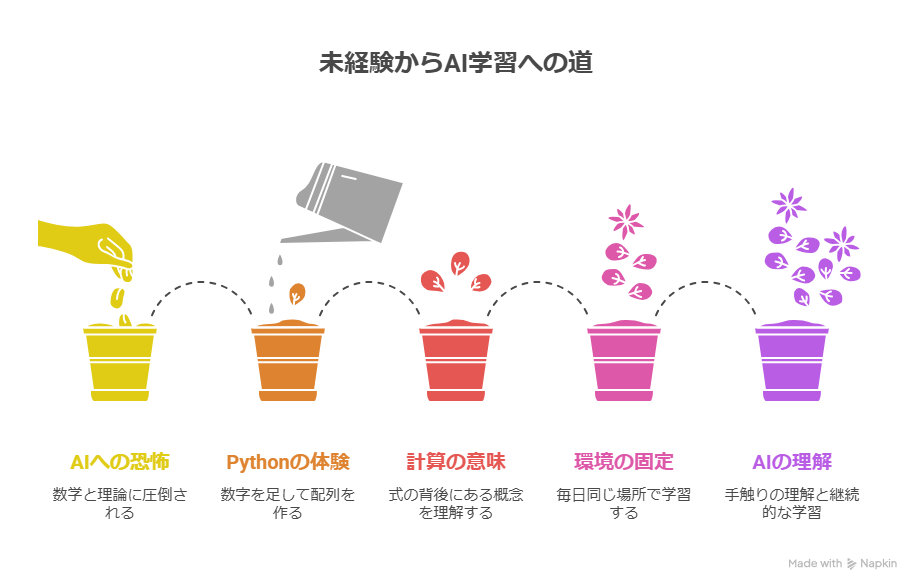 未経験からAI学習への道

AIへの恐怖

数学と理論に圧倒される

Pythonの体験

数字を足して配列を作る

計算の意味

式の背後にある概念を理解する

環境の固定

毎日同じ場所で学習する

AIの理解

手触りの理解と継続的な学習

Made with Napkin